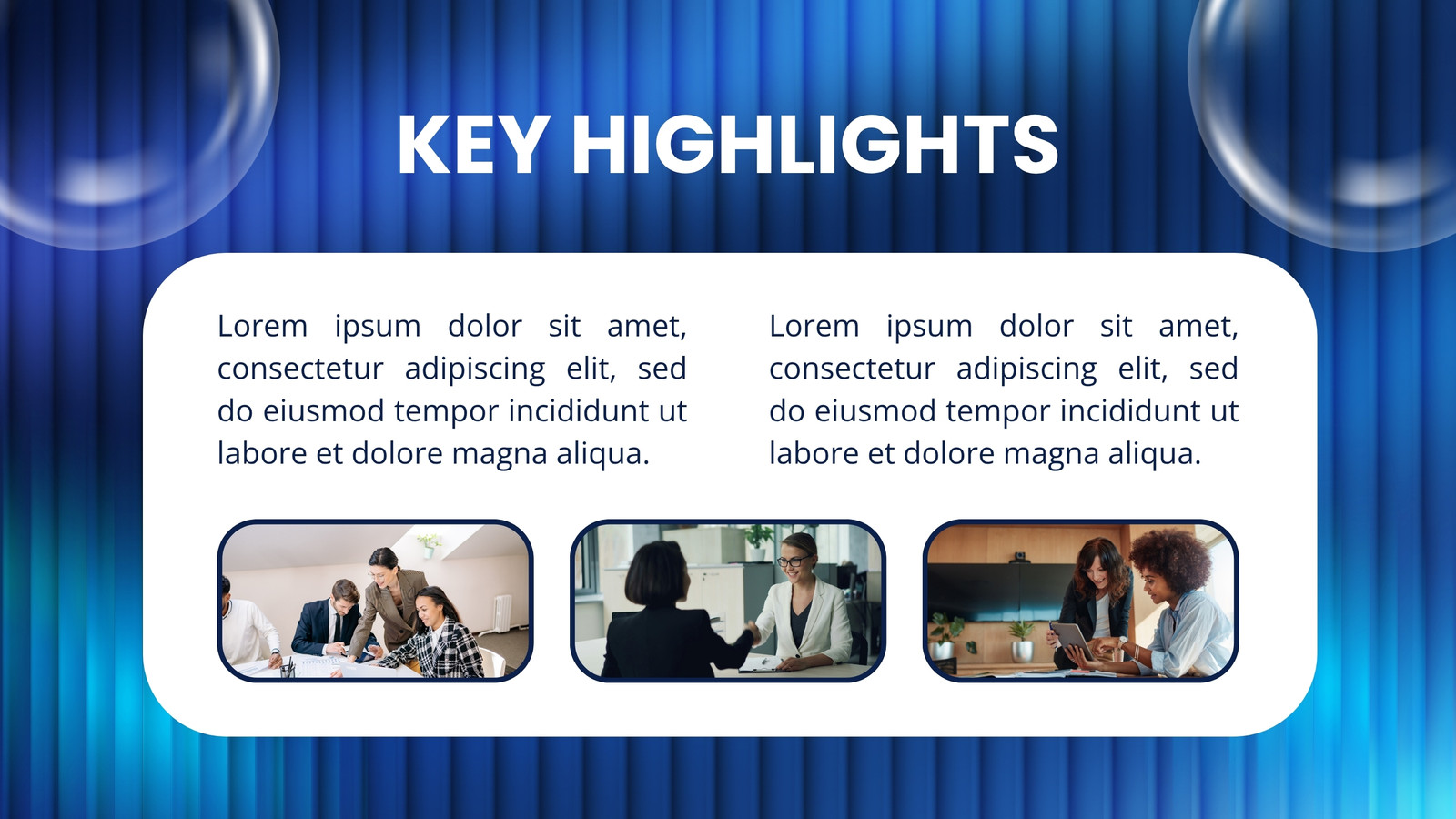 KEY HIGHLIGHTS

Lorem ipsum dolor sit amet, consectetur adipiscing elit, sed do eiusmod tempor incididunt ut labore et dolore magna aliqua.

Lorem ipsum dolor sit amet, consectetur adipiscing elit, sed do eiusmod tempor incididunt ut labore et dolore magna aliqua.